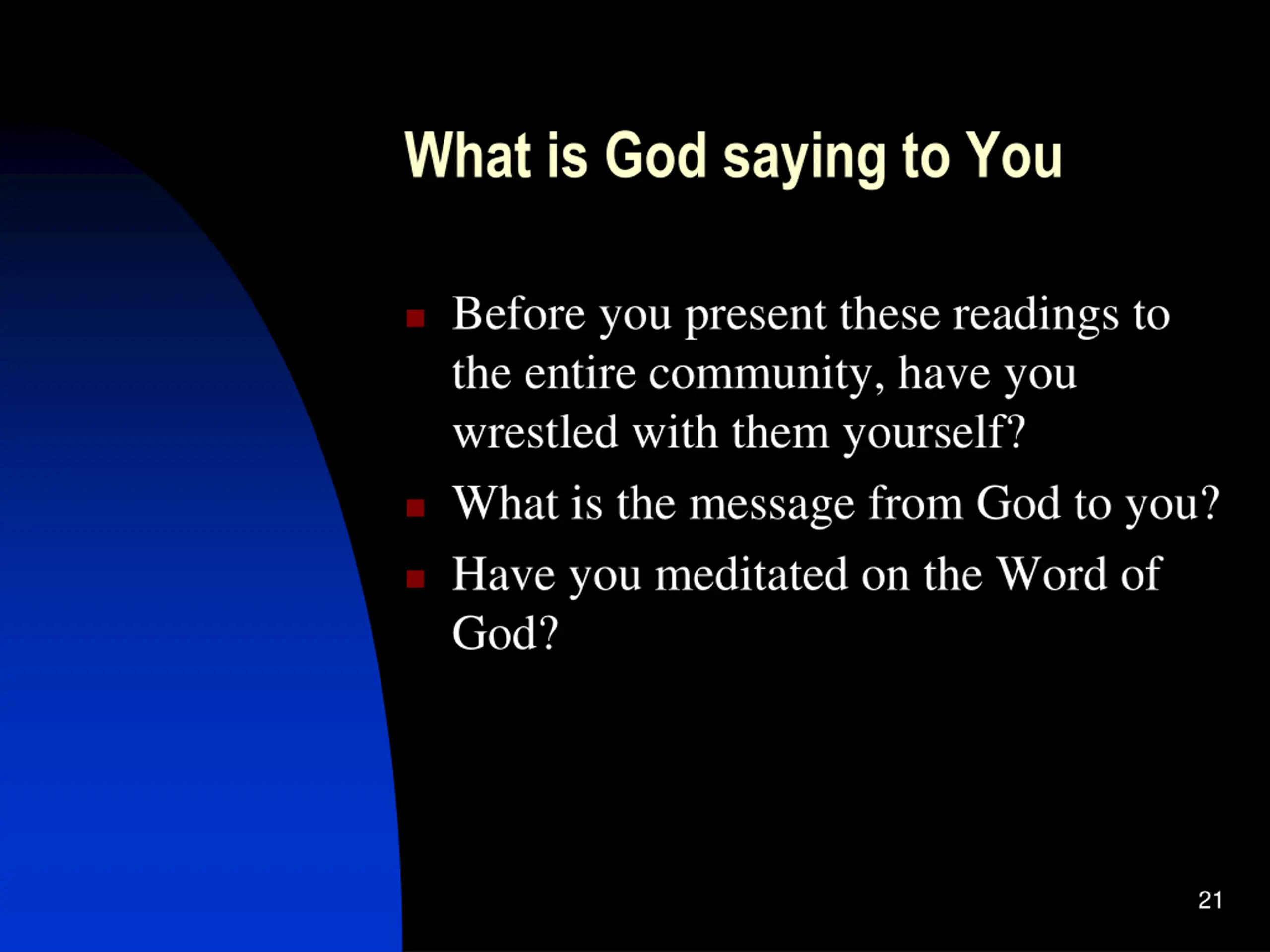 What is God saying to You

- Before you present these readings to the entire community, have you wrestled with them yourself?
- What is the message from God to you?
- Have you meditated on the Word of God?

21